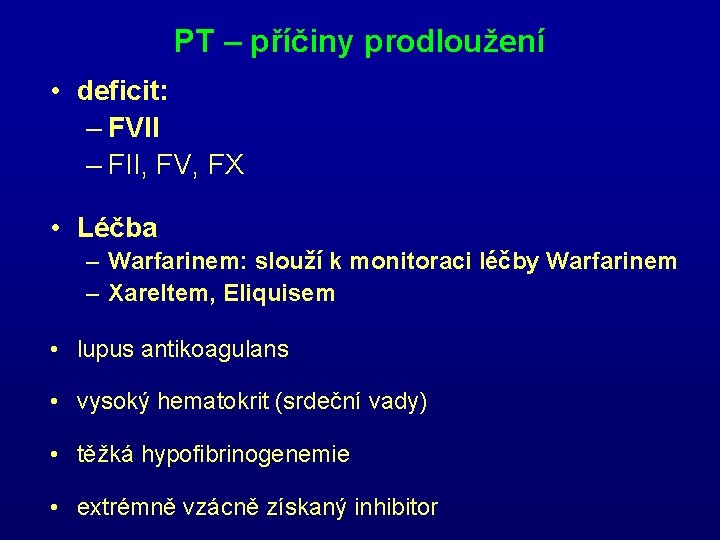 PT – příčiny prodloužení

• deficit:
– FVII
– FII, FV, FX

• Léčba
– Warfarinem: slouží k monitoraci léčby Warfarinem
– Xareltem, Eliquisem

• lupus antikoagulans

• vysoký hematokrit (srdeční vady)

• těžká hypofibrinogenemie

• extrémně vzácně získaný inhibitor